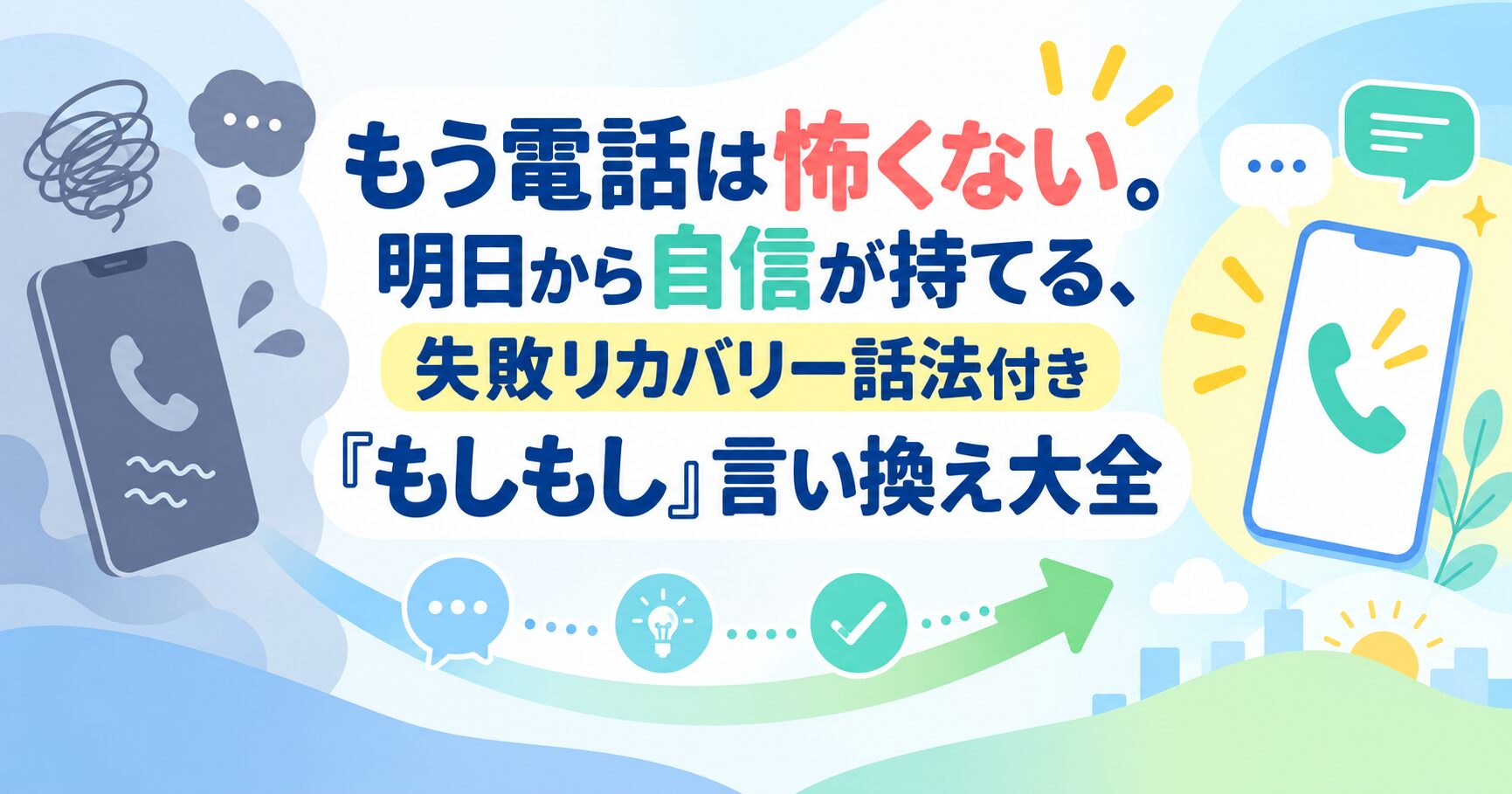 もう電話は怖くない。
明日から自信が持てる、
失敗リカバリー話法付き
『もしもし』言い換え大全